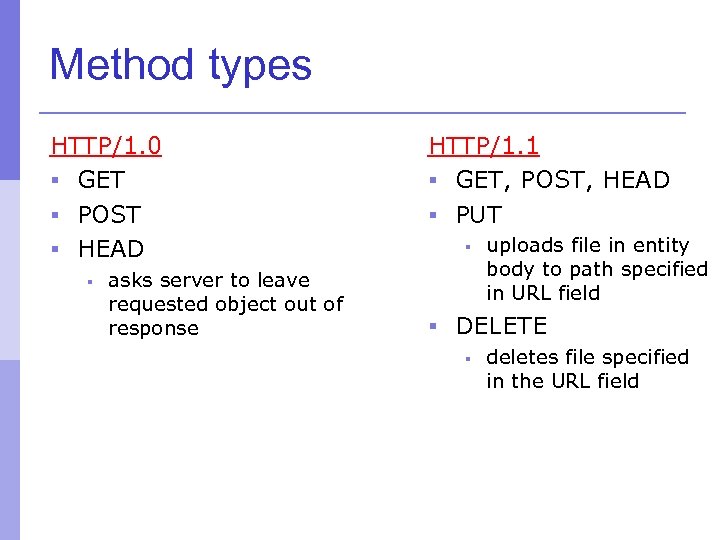 Method types

HTTP/1.0
- GET
- POST
- HEAD
  - asks server to leave requested object out of response

HTTP/1.1
- GET, POST, HEAD
- PUT
  - uploads file in entity body to path specified in URL field
- DELETE
  - deletes file specified in the URL field